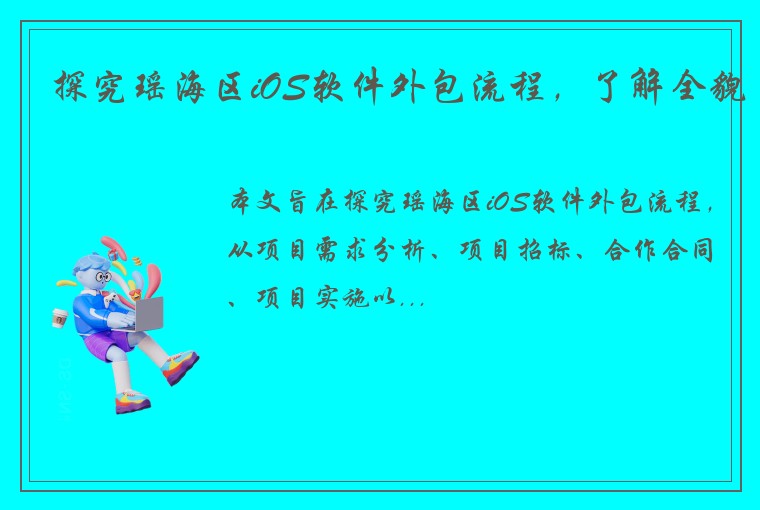 探究瑶海区iOS软件外包流程，了解全貌

本文旨在探究瑶海区iOS软件外包流程，从项目需求分析、项目招标、合作合同、项目实施以...